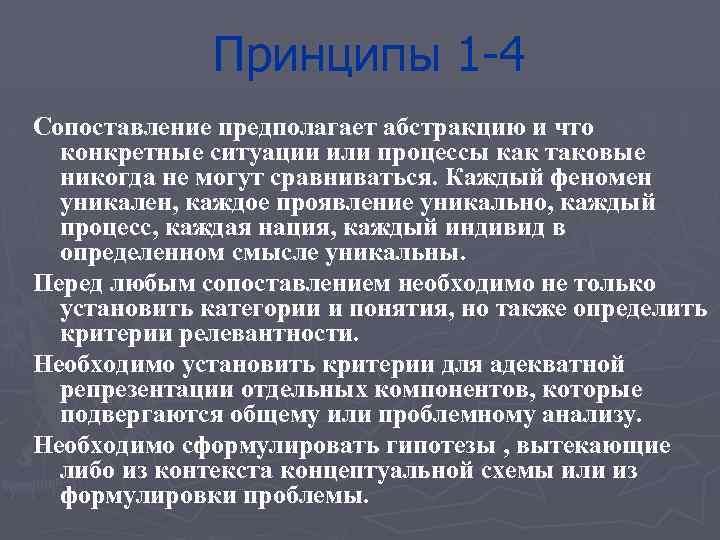 Принципы 1-4

Сопоставление предполагает абстракцию и что конкретные ситуации или процессы как таковые никогда не могут сравниваться. Каждый феномен уникален, каждое проявление уникально, каждый процесс, каждая нация, каждый индивид в определенном смысле уникальны.

Перед любым сопоставлением необходимо не только установить категории и понятия, но также определить критерии релевантности.

Необходимо установить критерии для адекватной репрезентации отдельных компонентов, которые подвергаются общему или проблемному анализу.

Необходимо сформулировать гипотезы , вытекающие либо из контекста концептуальной схемы или из формулировки проблемы.